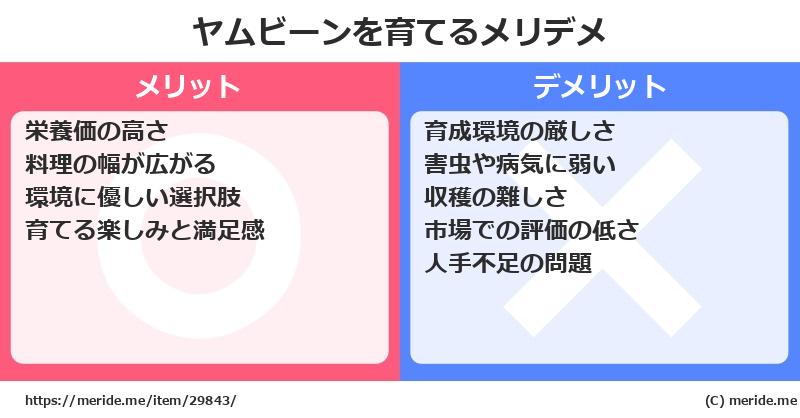 ヤムビーンを育てるメリデメ

メリット

栄養価の高さ
料理の幅が広がる
環境に優しい選択肢
育てる楽しみと満足感

デメリット

育成環境の厳しさ
害虫や病気に弱い
収穫の難しさ
市場での評価の低さ
人手不足の問題

https://meride.me/item/29843/

(C) meride.me